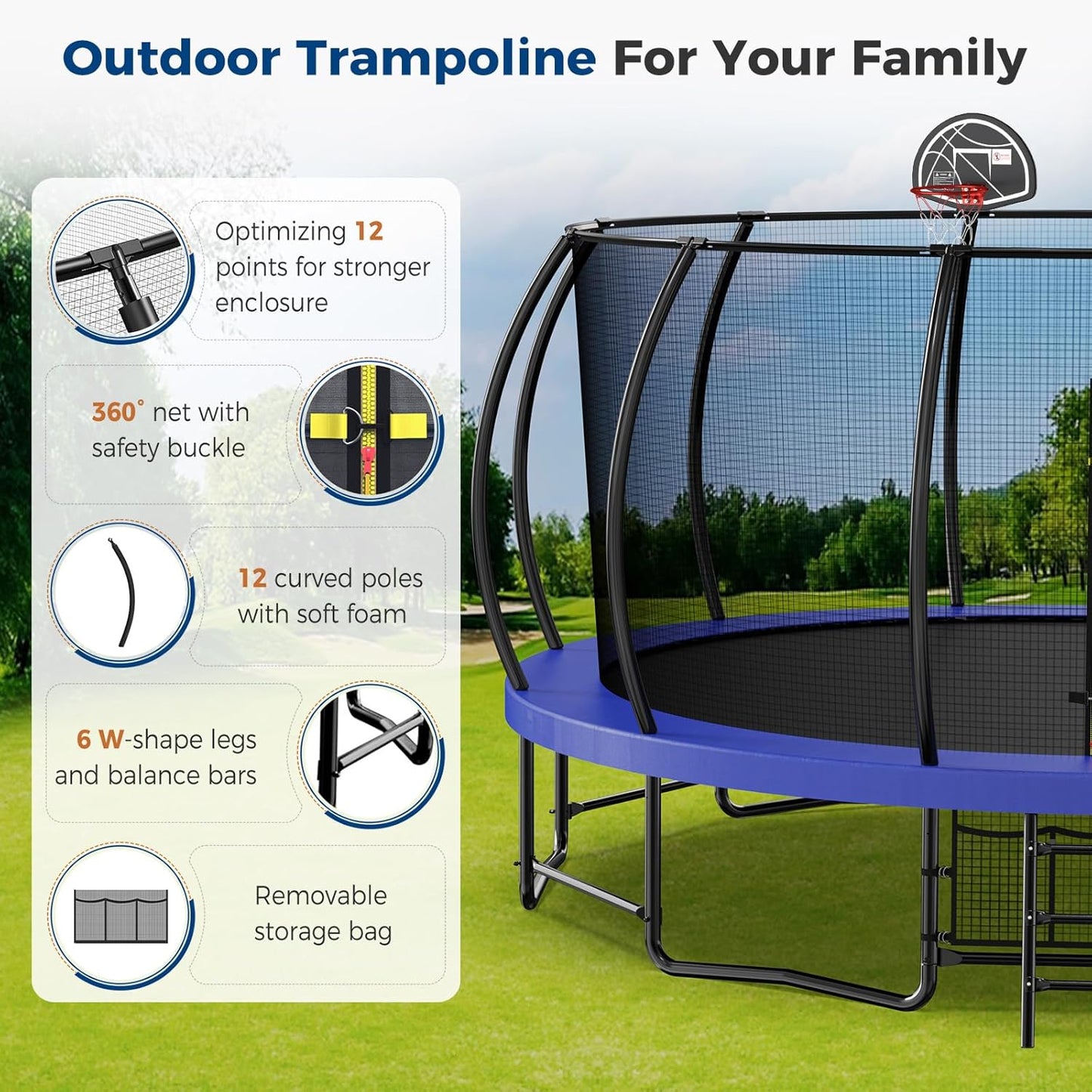 Outdoor Trampoline For Your Family

Optimizing 12 points for stronger enclosure

360° net with safety buckle

12 curved poles with soft foam

6 W-shape legs and balance bars

Removable storage bag